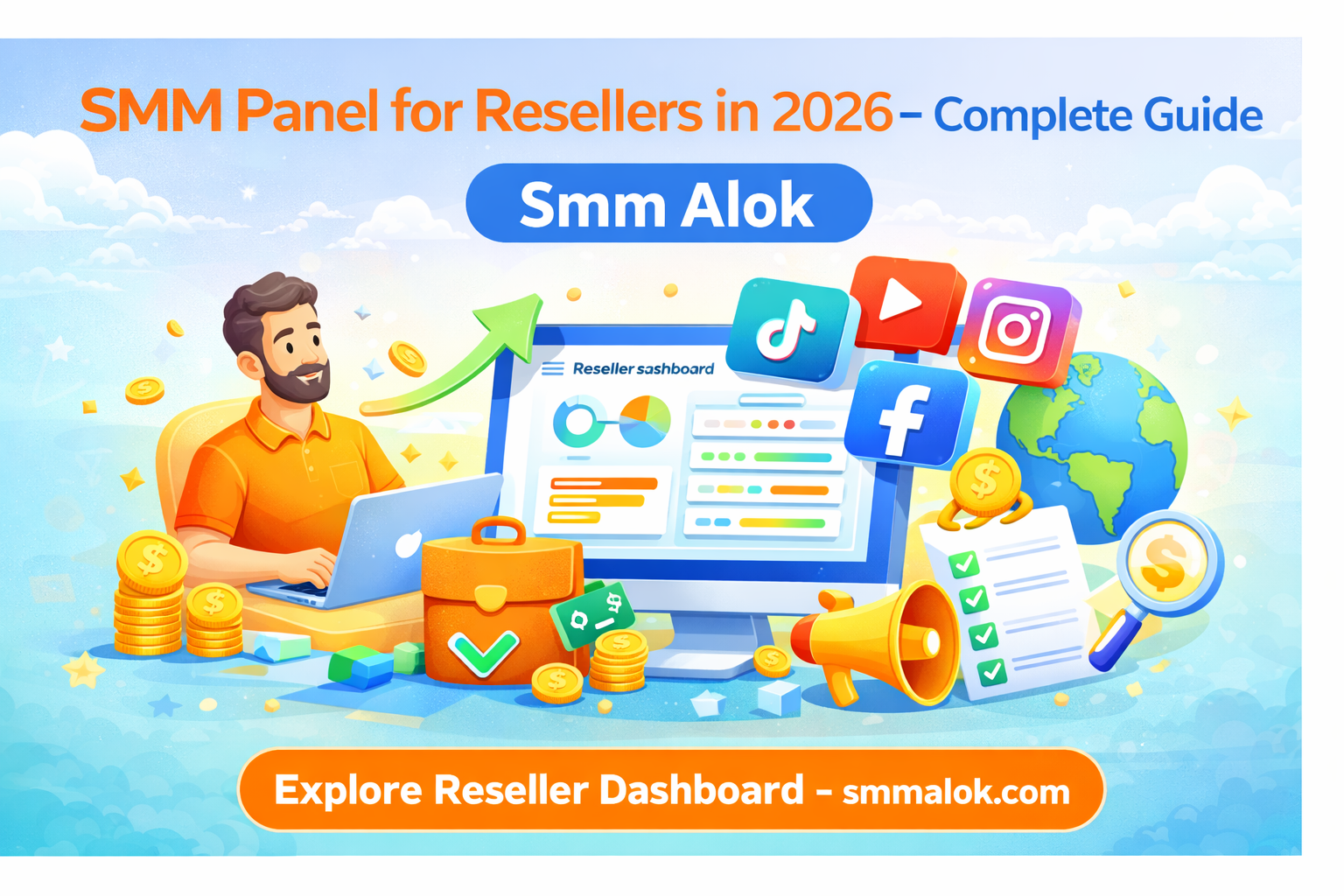 SMM Panel for Resellers in 2026 – Complete Guide

Smm Alok

Reseller sashboard

Explore Reseller Dashboard – smmalok.com